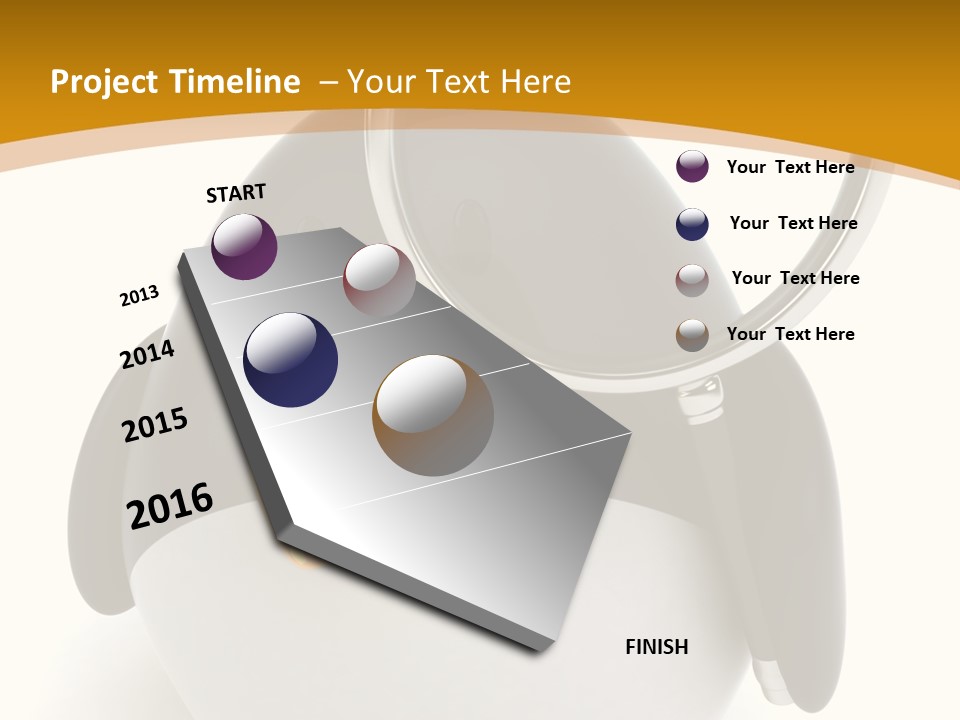 Project Timeline – Your Text Here

START

2013

2014

2015

2016

FINISH

Your Text Here

Your Text Here

Your Text Here

Your Text Here